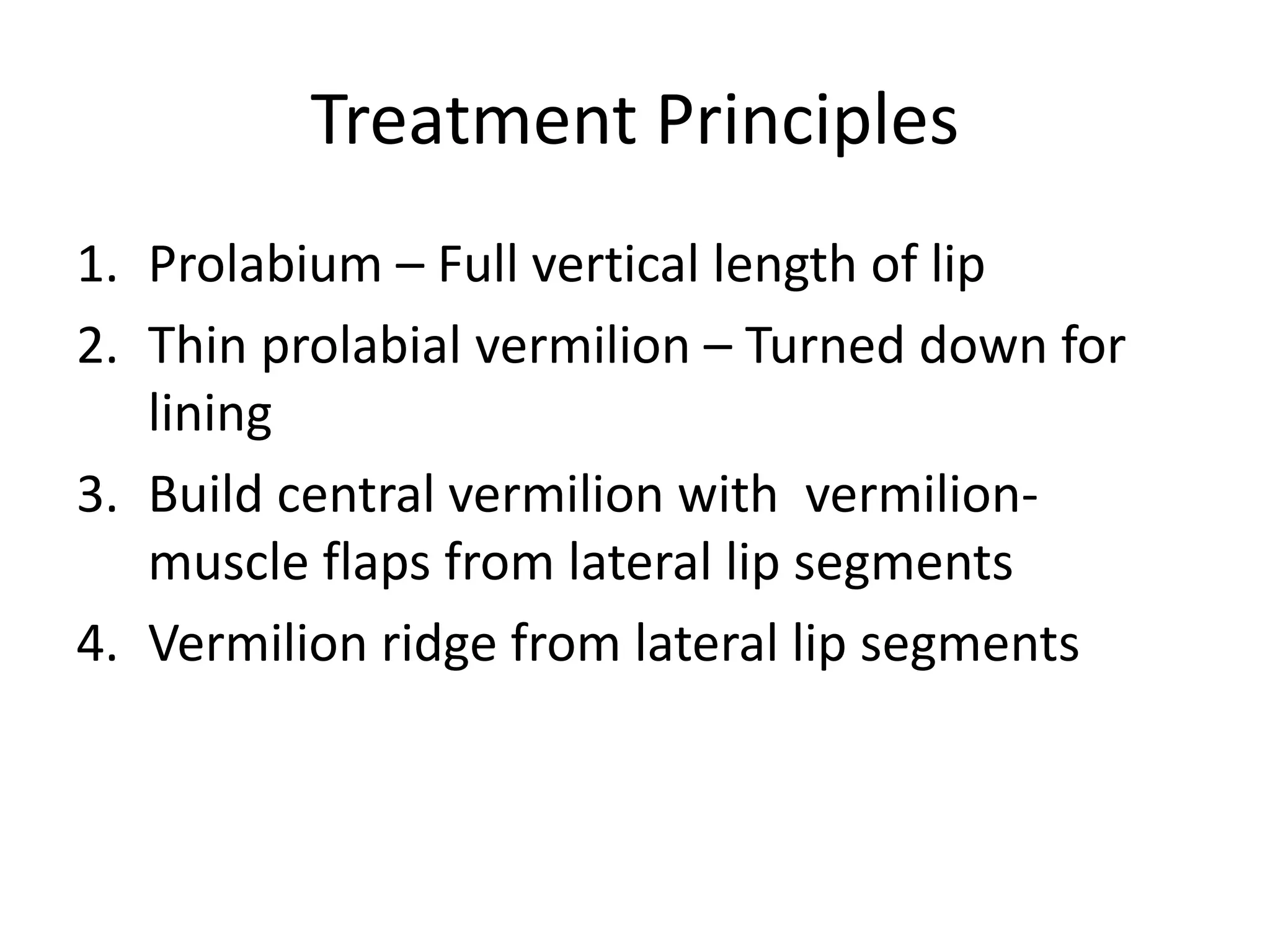 Treatment Principles

1. Prolabium – Full vertical length of lip
2. Thin prolabial vermilion – Turned down for lining
3. Build central vermilion with vermilion-muscle flaps from lateral lip segments
4. Vermilion ridge from lateral lip segments